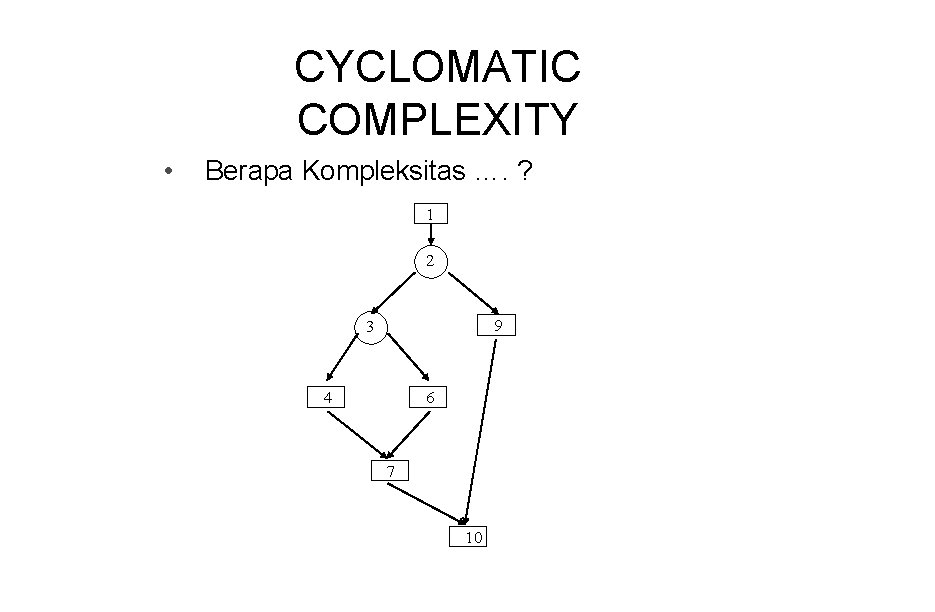 CYCLOMATIC COMPLEXITY

• Berapa Kompleksitas …. ?

1

2

3

9

4

6

7

10